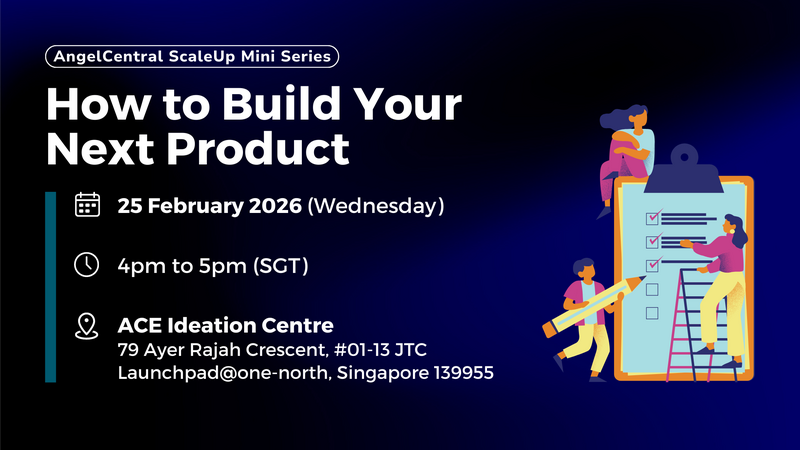 AngelCentral ScaleUp Mini Series

How to Build Your Next Product

25 February 2026 (Wednesday)

4pm to 5pm (SGT)

ACE Ideation Centre
79 Ayer Rajah Crescent, #01-13 JTC Launchpad@one-north, Singapore 139955